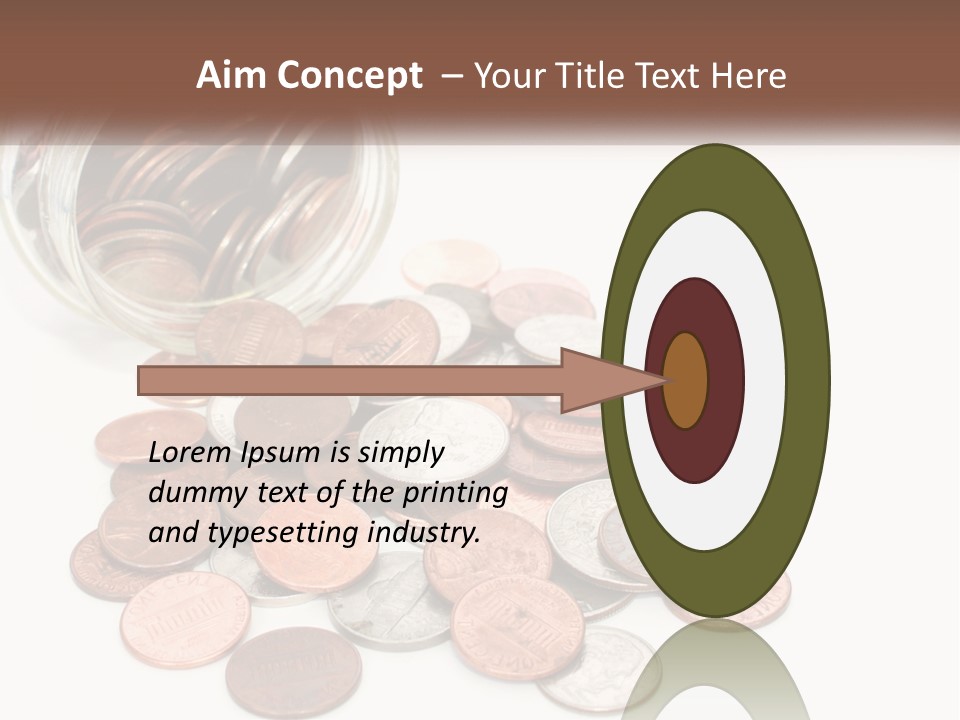 Aim Concept – Your Title Text Here

Lorem Ipsum is simply dummy text of the printing and typesetting industry.